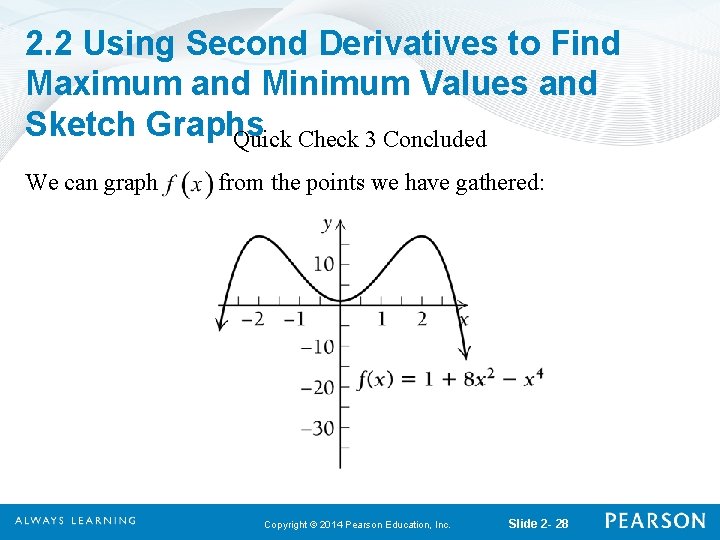 2.2 Using Second Derivatives to Find Maximum and Minimum Values and Sketch Graphs

Quick Check 3 Concluded

We can graph $f(x)$ from the points we have gathered:

$y$

10

$-2$ $-1$ 1 2 $x$

$-10$

$-20$

$-30$

$f(x) = 1 + 8x^2 - x^4$

ALWAYS LEARNING

Copyright © 2014 Pearson Education, Inc.

Slide 2- 28

PEARSON